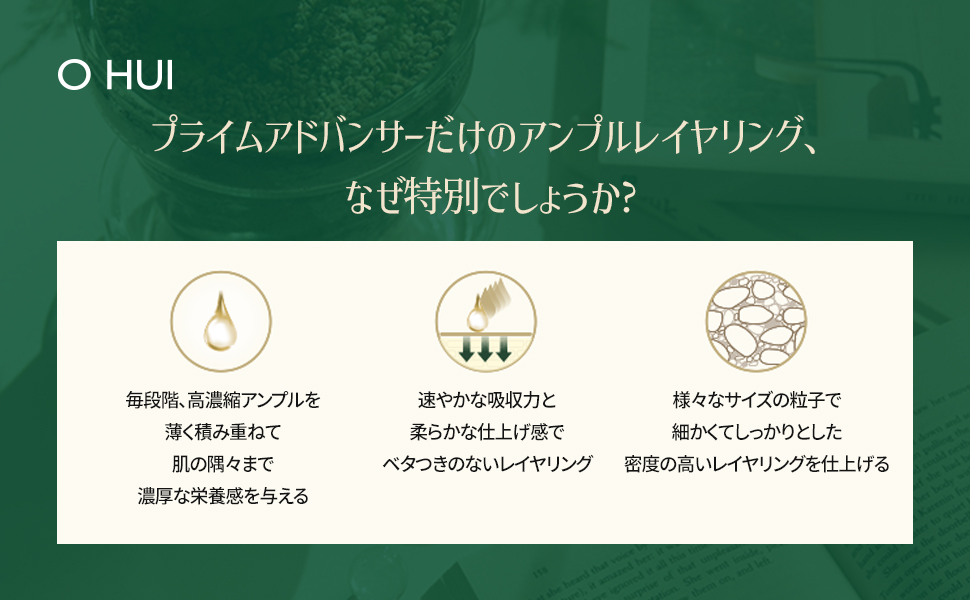 O HUI

プライムアドバンサーだけのアンプルレイヤリング、
なぜ特別でしょうか?

毎段階、高濃縮アンプルを
薄く積み重ねて
肌の隅々まで
濃厚な栄養感を与える

速やかな吸収力と
柔らかな仕上げ感で
ベタつきのないレイヤリング

様々なサイズの粒子で
細かくてしっかりとした
密度の高いレイヤリングを仕上げる